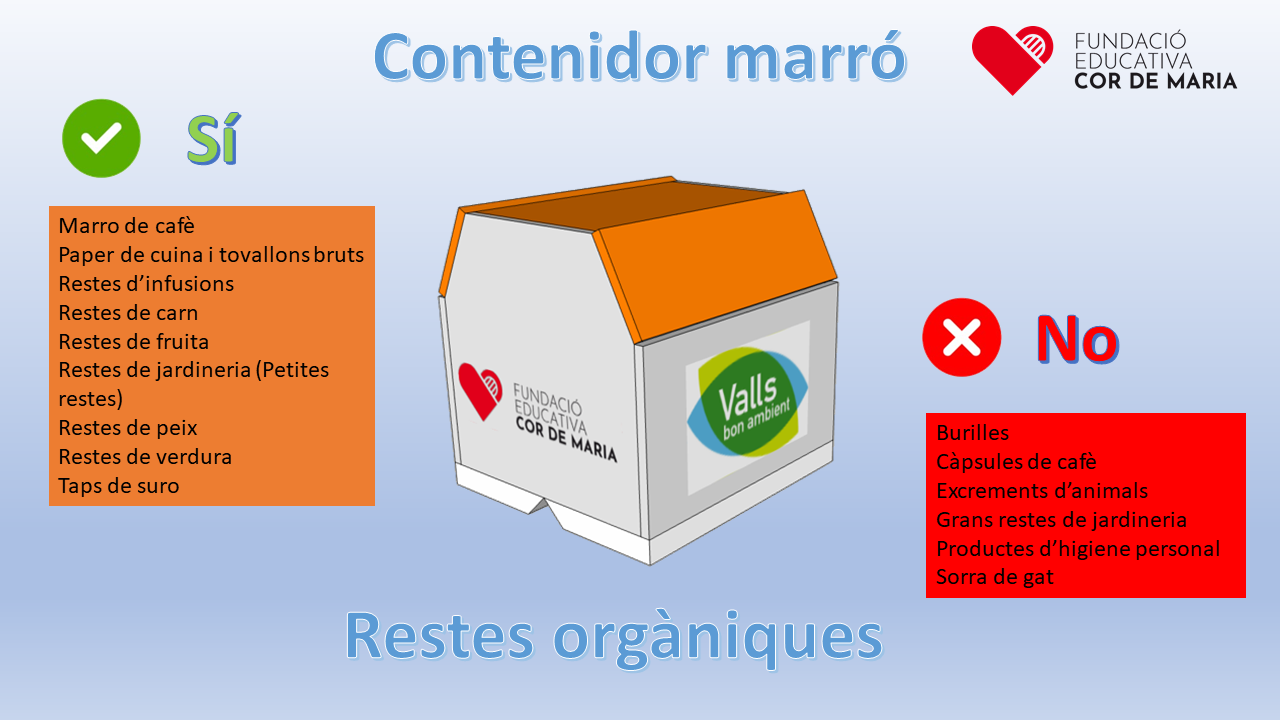 Contenidor marró

FUNDACIÓ EDUCATIVA COR DE MARIA

Sí

Marro de cafè
Paper de cuina i tovallons bruts
Restes d'infusions
Restes de carn
Restes de fruita
Restes de jardineria (Petites restes)
Restes de peix
Restes de verdura
Taps de suro

FUNDACIÓ EDUCATIVA COR DE MARIA

Valls bon ambient

No

Burilles
Càpsules de cafè
Excrements d'animals
Grans restes de jardineria
Productes d'higiene personal
Sorra de gat

Restes orgàniques